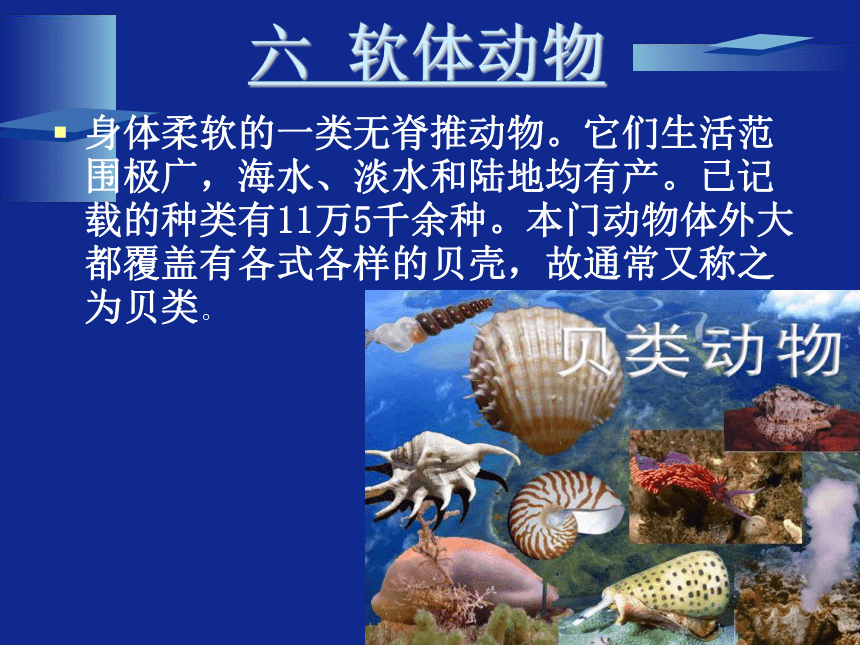 六 软体动物

身体柔软的一类无脊推动物。它们生活范围极广，海水、淡水和陆地均有产。已记载的种类有11万5千余种。本门动物体外大都覆盖有各式各样的贝壳，故通常又称之为贝类。

贝类动物